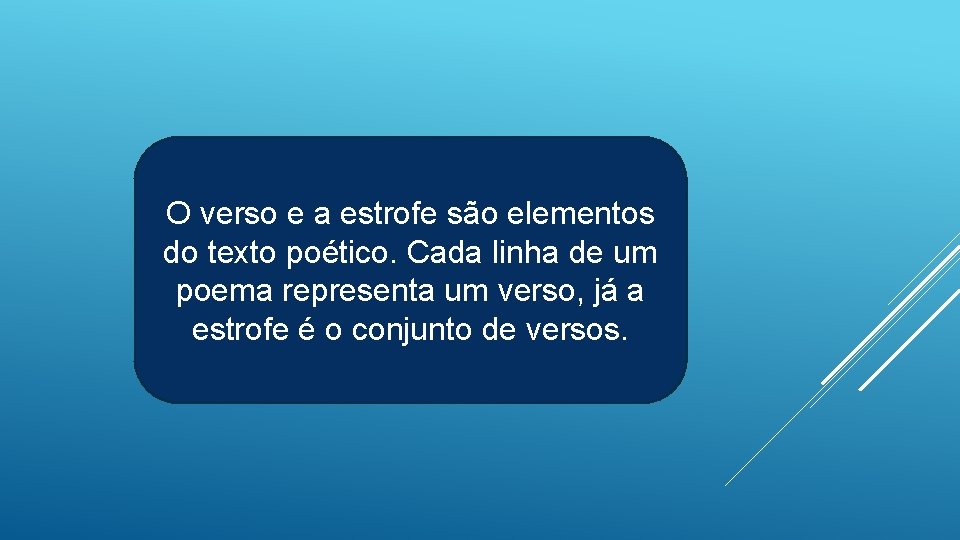 O verso e a estrofe são elementos do texto poético. Cada linha de um poema representa um verso, já a estrofe é o conjunto de versos.